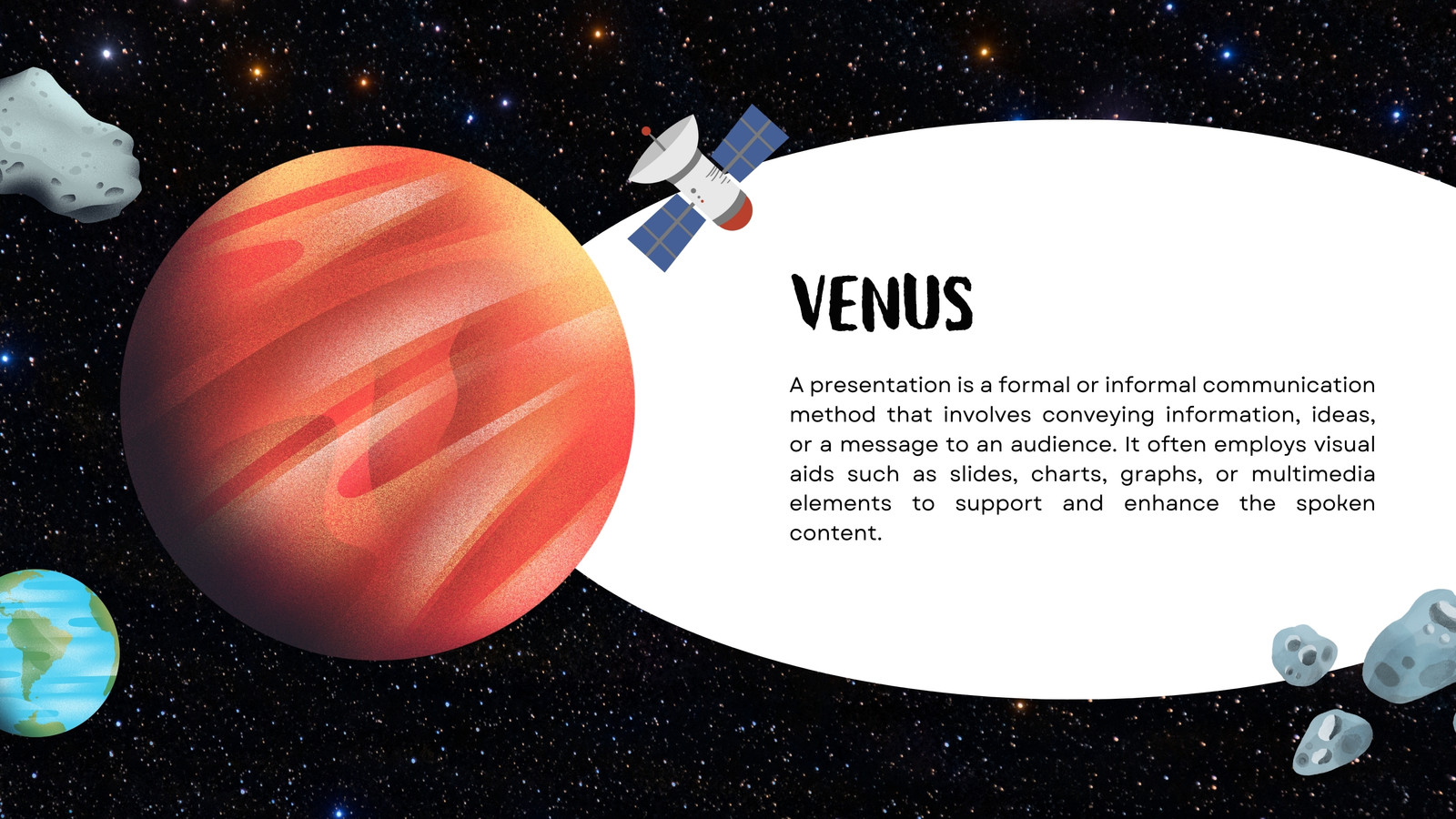 VENUS

A presentation is a formal or informal communication method that involves conveying information, ideas, or a message to an audience. It often employs visual aids such as slides, charts, graphs, or multimedia elements to support and enhance the spoken content.